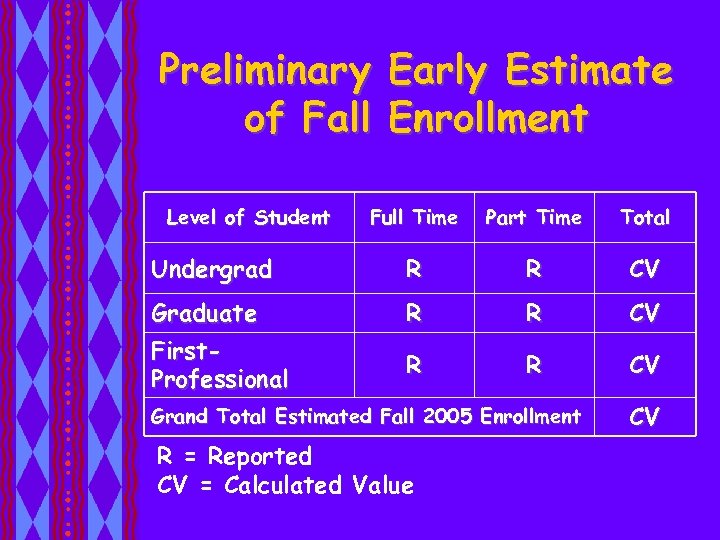 Preliminary Early Estimate of Fall Enrollment

| Level of Student | Full Time | Part Time | Total |
|---|---|---|---|
| Undergrad | R | R | CV |
| Graduate | R | R | CV |
| First-Professional | R | R | CV |
| Grand Total Estimated Fall 2005 Enrollment | | | CV |

R = Reported
CV = Calculated Value